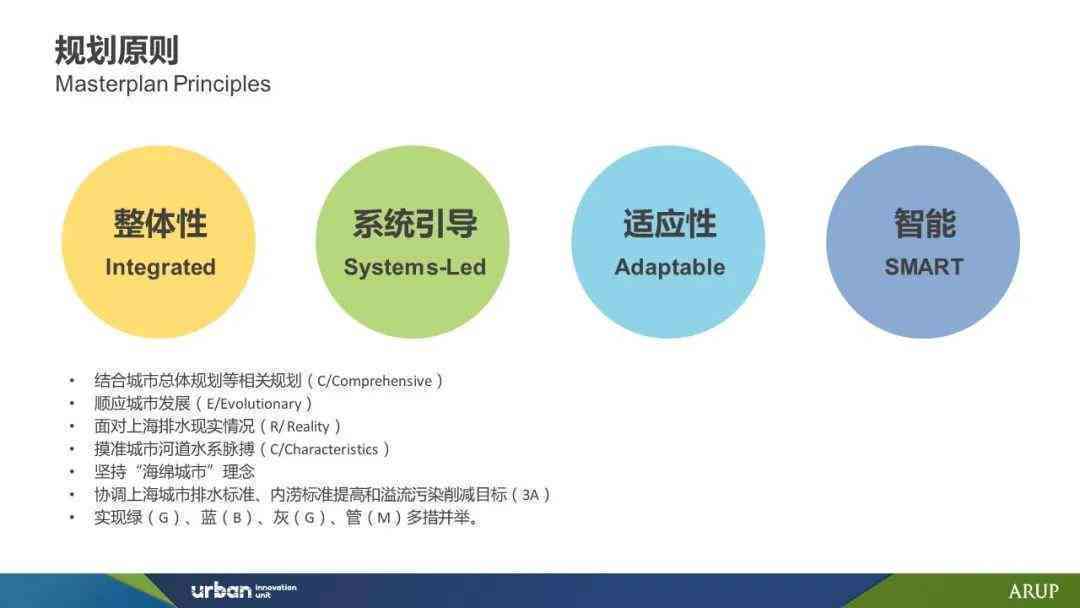 规划原则
Masterplan Principles

整体性
Integrated

系统引导
Systems-Led

适应性
Adaptable

智能
SMART

• 结合城市总体规划等相关规划（C/Comprehensive）
• 顺应城市发展（E/Evolutionary）
• 面对上海排水现实情况（R/ Reality）
• 摸准城市河道水系脉搏（C/Characteristics）
• 坚持“海绵城市”理念
• 协调上海城市排水标准、内涝标准提高和溢流污染削减目标（3A）
• 实现绿（G）、蓝（B）、灰（G）、管（M）多措并举。

urban innovation unit

ARUP